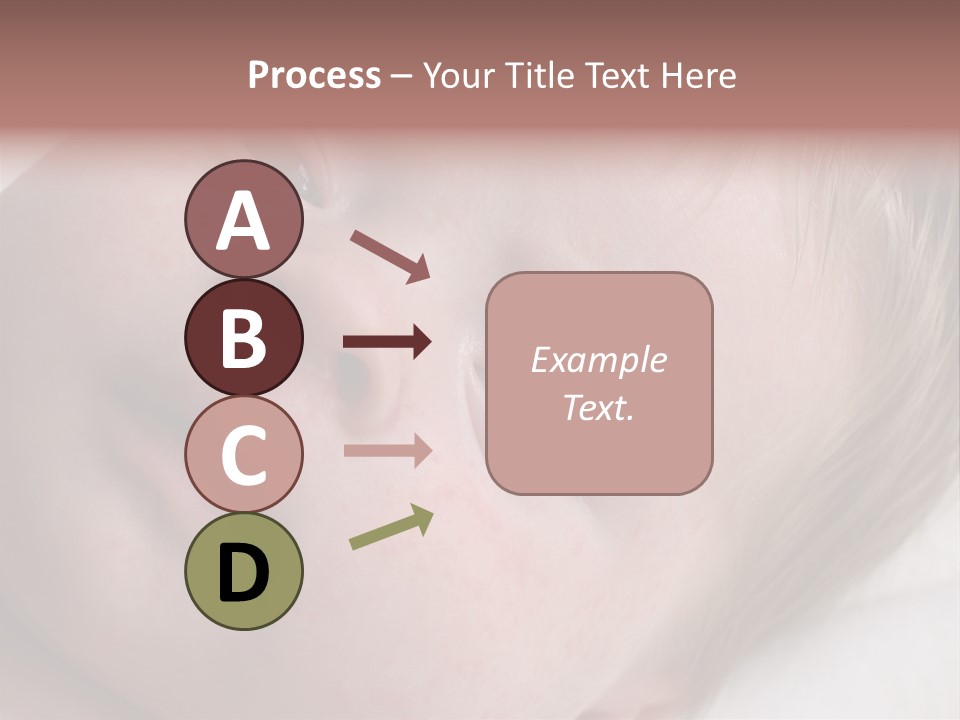 Process – Your Title Text Here

A

B

C

D

Example Text.